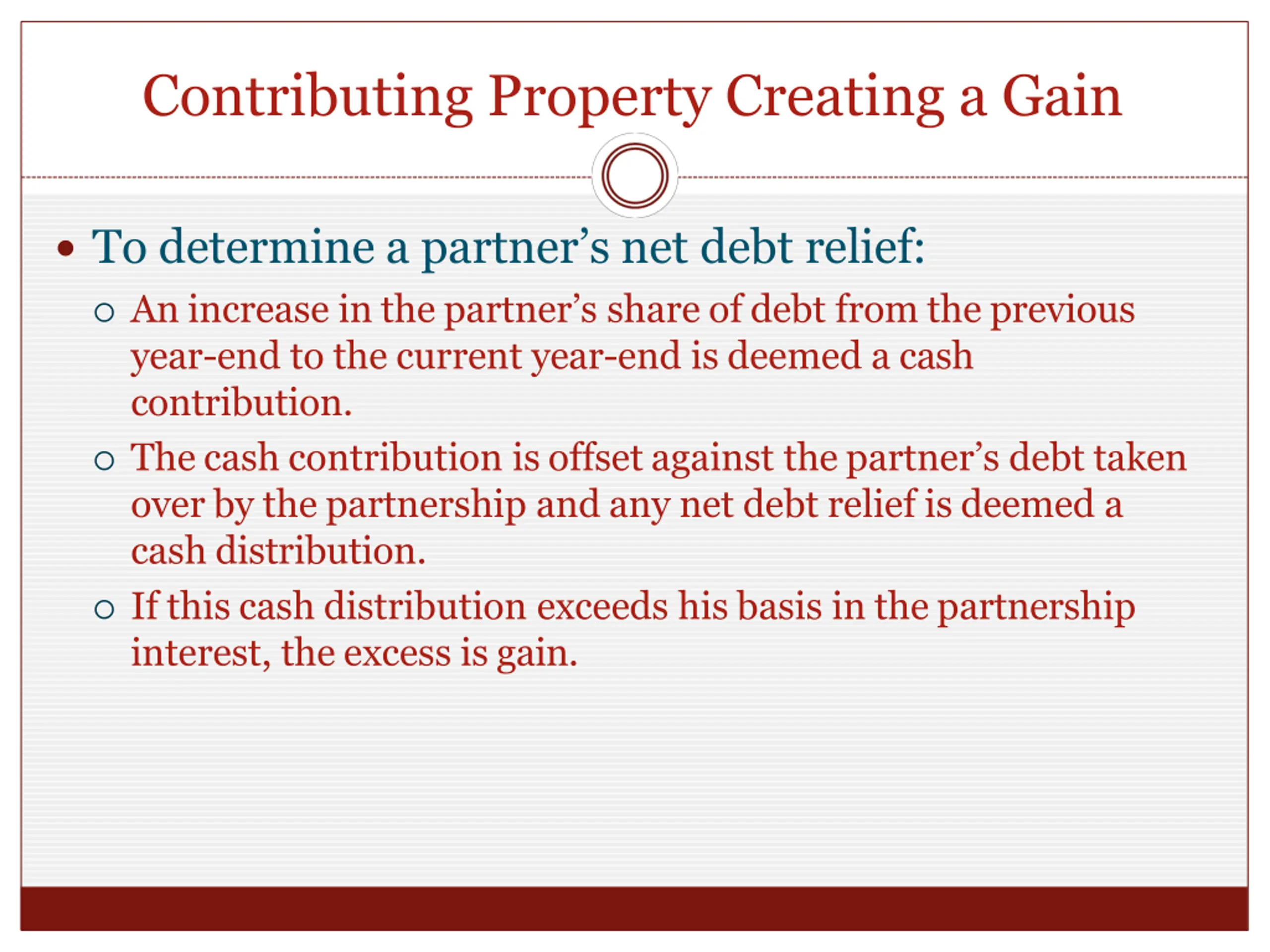 Contributing Property Creating a Gain

• To determine a partner’s net debt relief:
  ○ An increase in the partner’s share of debt from the previous year-end to the current year-end is deemed a cash contribution.
  ○ The cash contribution is offset against the partner’s debt taken over by the partnership and any net debt relief is deemed a cash distribution.
  ○ If this cash distribution exceeds his basis in the partnership interest, the excess is gain.